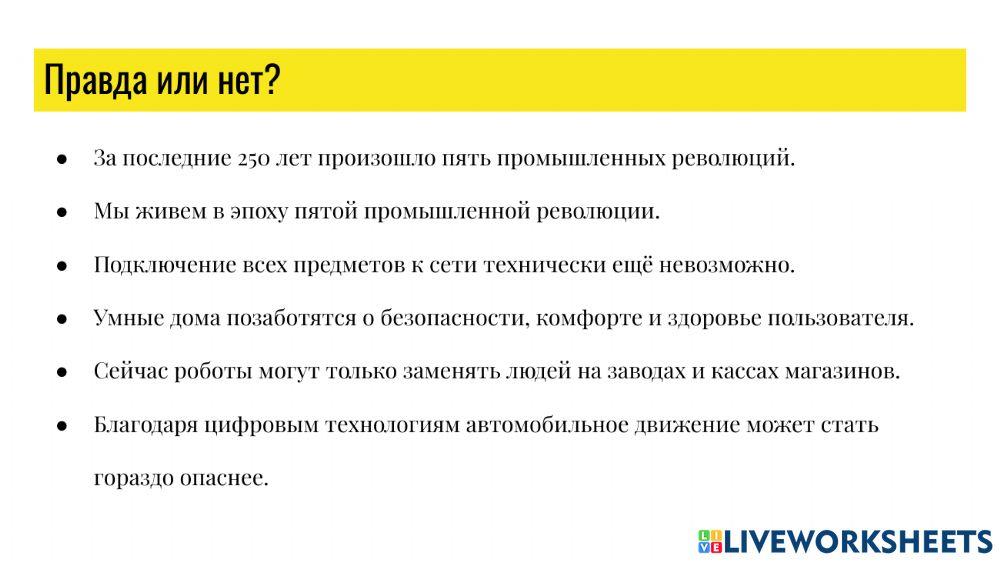 Правда или нет?

● За последние 250 лет произошло пять промышленных революций.

● Мы живем в эпоху пятой промышленной революции.

● Подключение всех предметов к сети технически ещё невозможно.

● Умные дома позаботятся о безопасности, комфорте и здоровье пользователя.

● Сейчас роботы могут только заменять людей на заводах и кассах магазинов.

● Благодаря цифровым технологиям автомобильное движение может стать гораздо опаснее.

LIVEWORKSHEETS